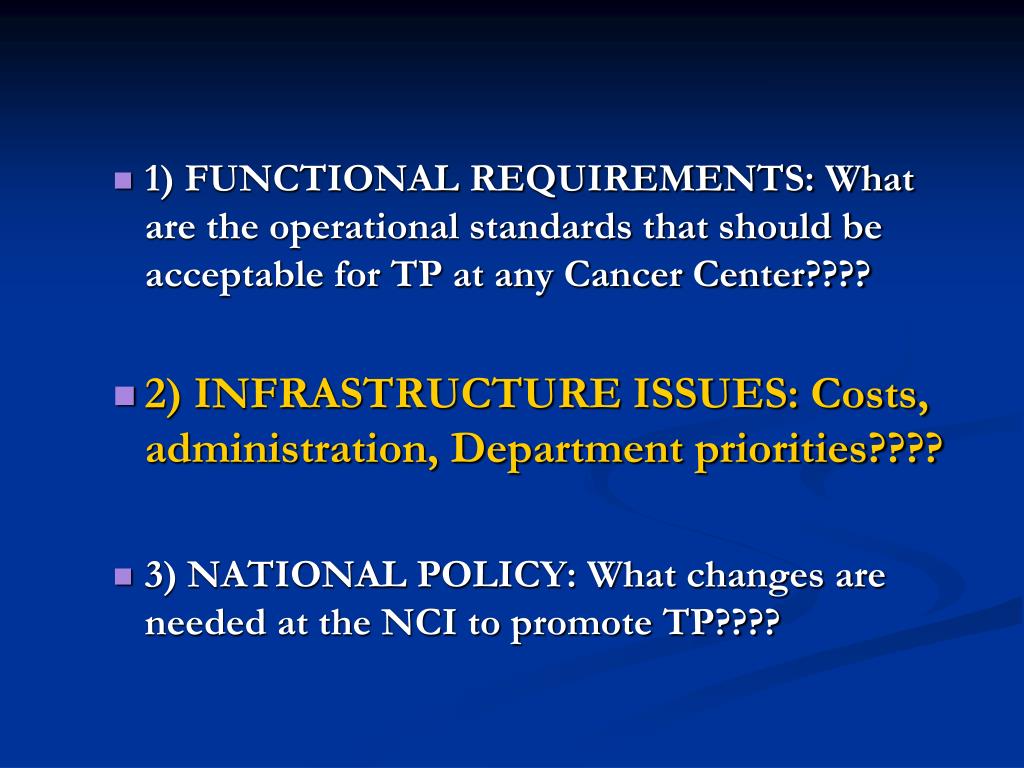 1) FUNCTIONAL REQUIREMENTS: What are the operational standards that should be acceptable for TP at any Cancer Center????

2) INFRASTRUCTURE ISSUES: Costs, administration, Department priorities????

3) NATIONAL POLICY: What changes are needed at the NCI to promote TP????